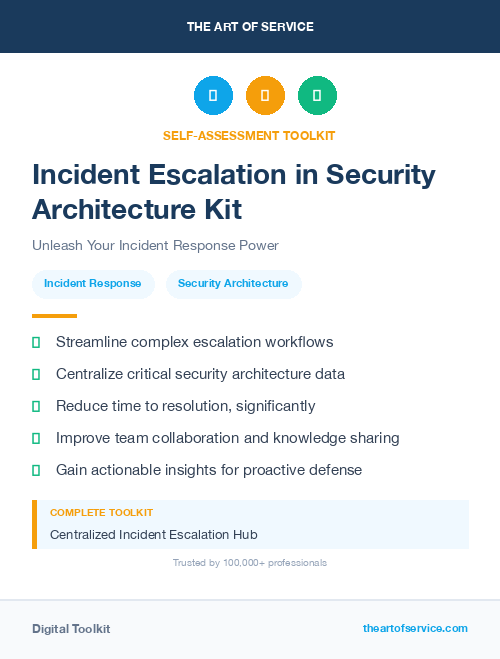 THE ART OF SERVICE

SELF-ASSESSMENT TOOLKIT

Incident Escalation in Security Architecture Kit

Unleash Your Incident Response Power

Incident Response

Security Architecture

Streamline complex escalation workflows

Centralize critical security architecture data

Reduce time to resolution, significantly

Improve team collaboration and knowledge sharing

Gain actionable insights for proactive defense

COMPLETE TOOLKIT

Centralized Incident Escalation Hub

Trusted by 100,000+ professionals

Digital Toolkit

theartofservice.com